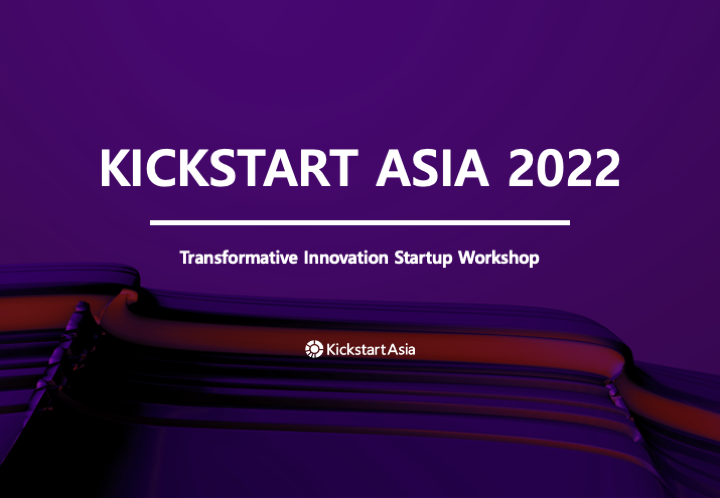 KICKSTART ASIA 2022

Transformative Innovation Startup Workshop

Kickstart Asia